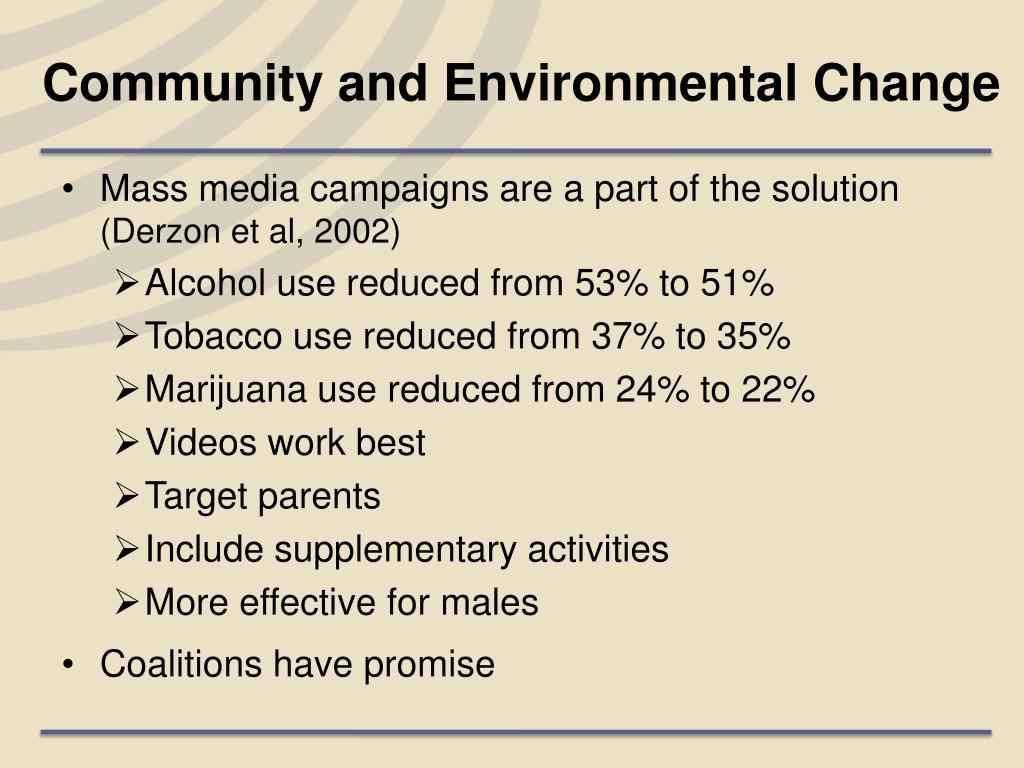 Community and Environmental Change

• Mass media campaigns are a part of the solution (Derzon et al, 2002)
 ➢ Alcohol use reduced from 53% to 51%
 ➢ Tobacco use reduced from 37% to 35%
 ➢ Marijuana use reduced from 24% to 22%
 ➢ Videos work best
 ➢ Target parents
 ➢ Include supplementary activities
 ➢ More effective for males
• Coalitions have promise